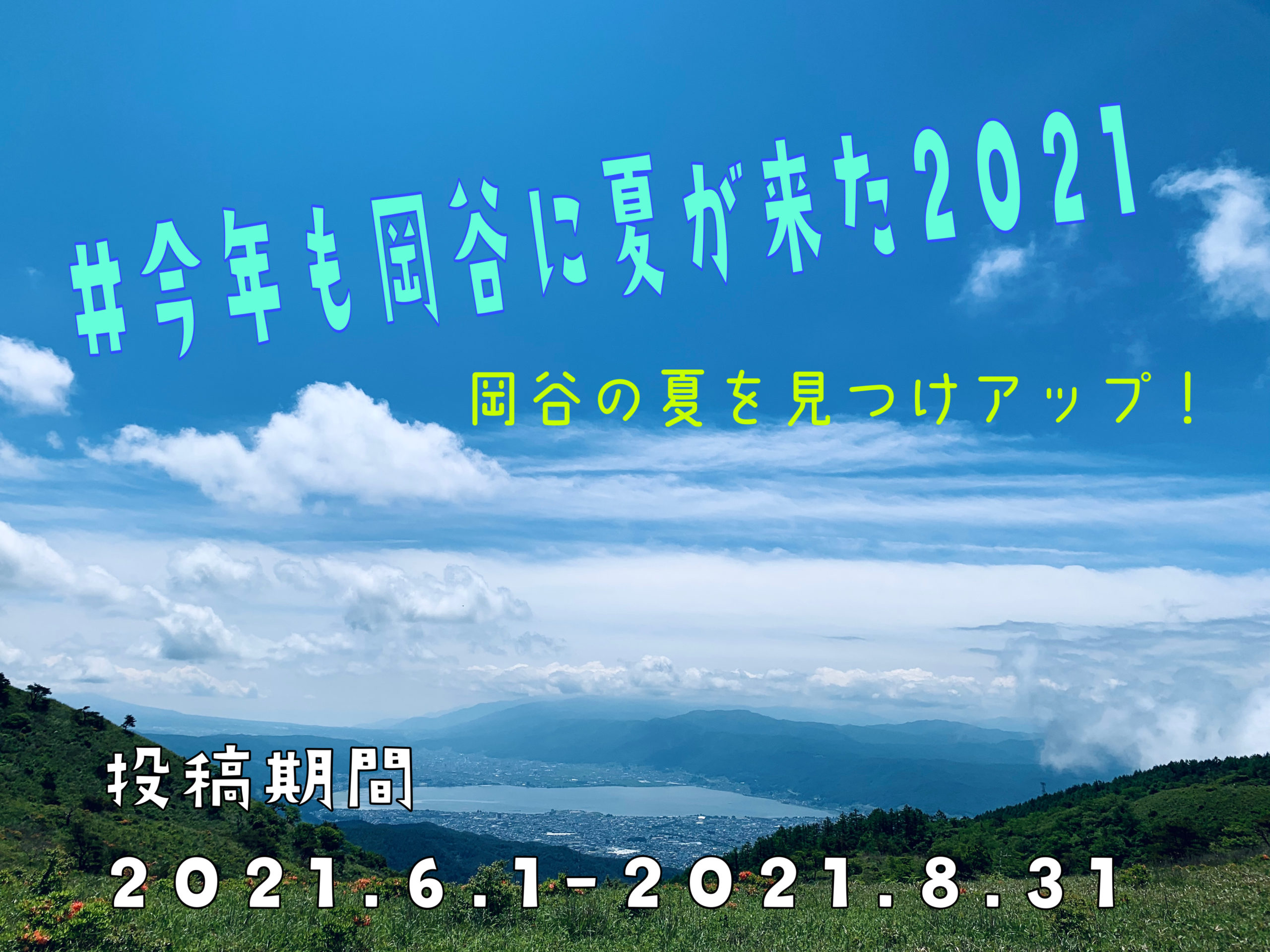 #今年も岡谷に夏が来た2021

岡谷の夏を見つけアップ！

投稿期間

2021.6.1-2021.8.31